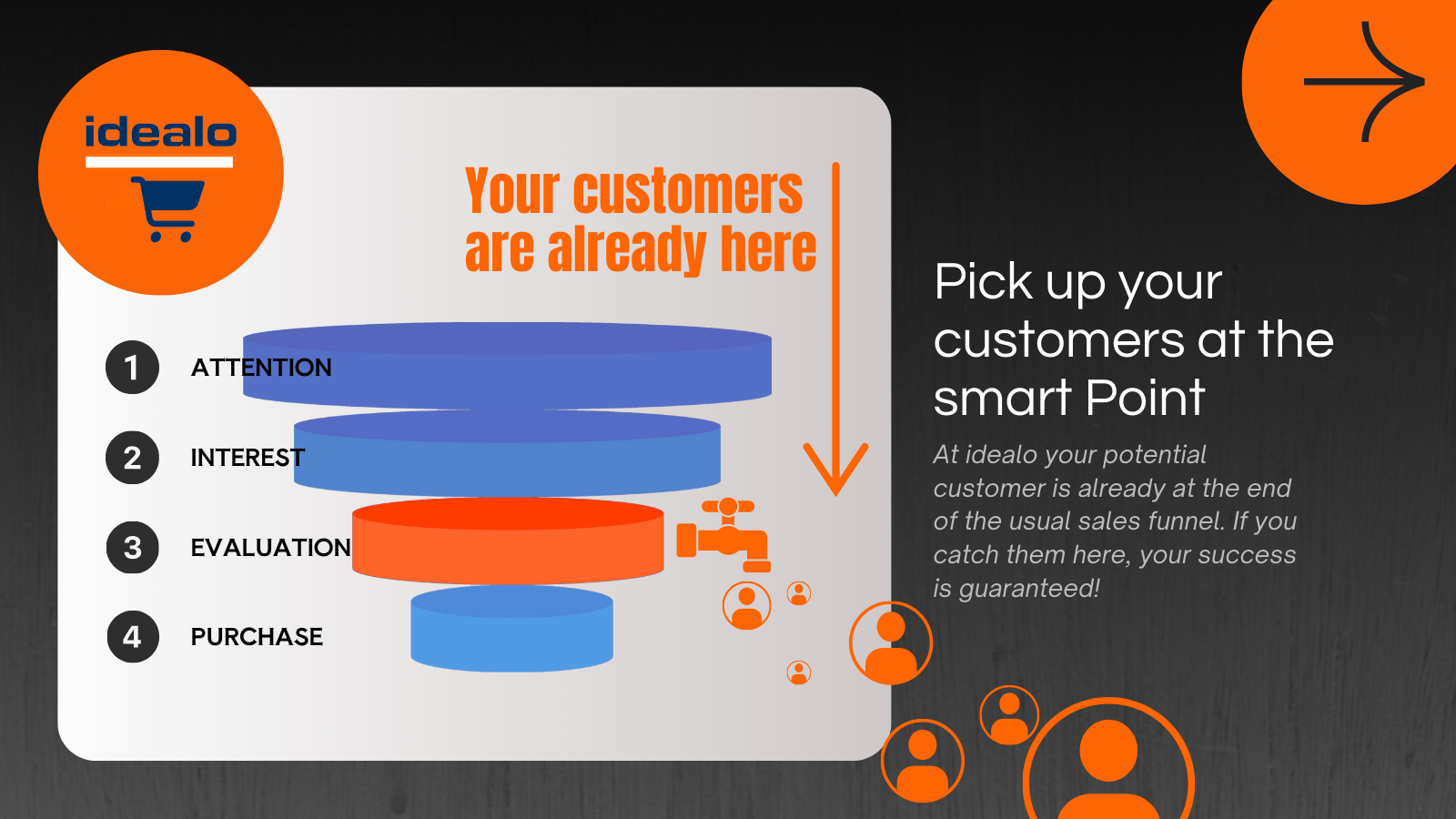 idealo

Your customers are already here

1 ATTENTION

2 INTEREST

3 EVALUATION

4 PURCHASE

Pick up your customers at the smart Point

At idealo your potential customer is already at the end of the usual sales funnel. If you catch them here, your success is guaranteed!